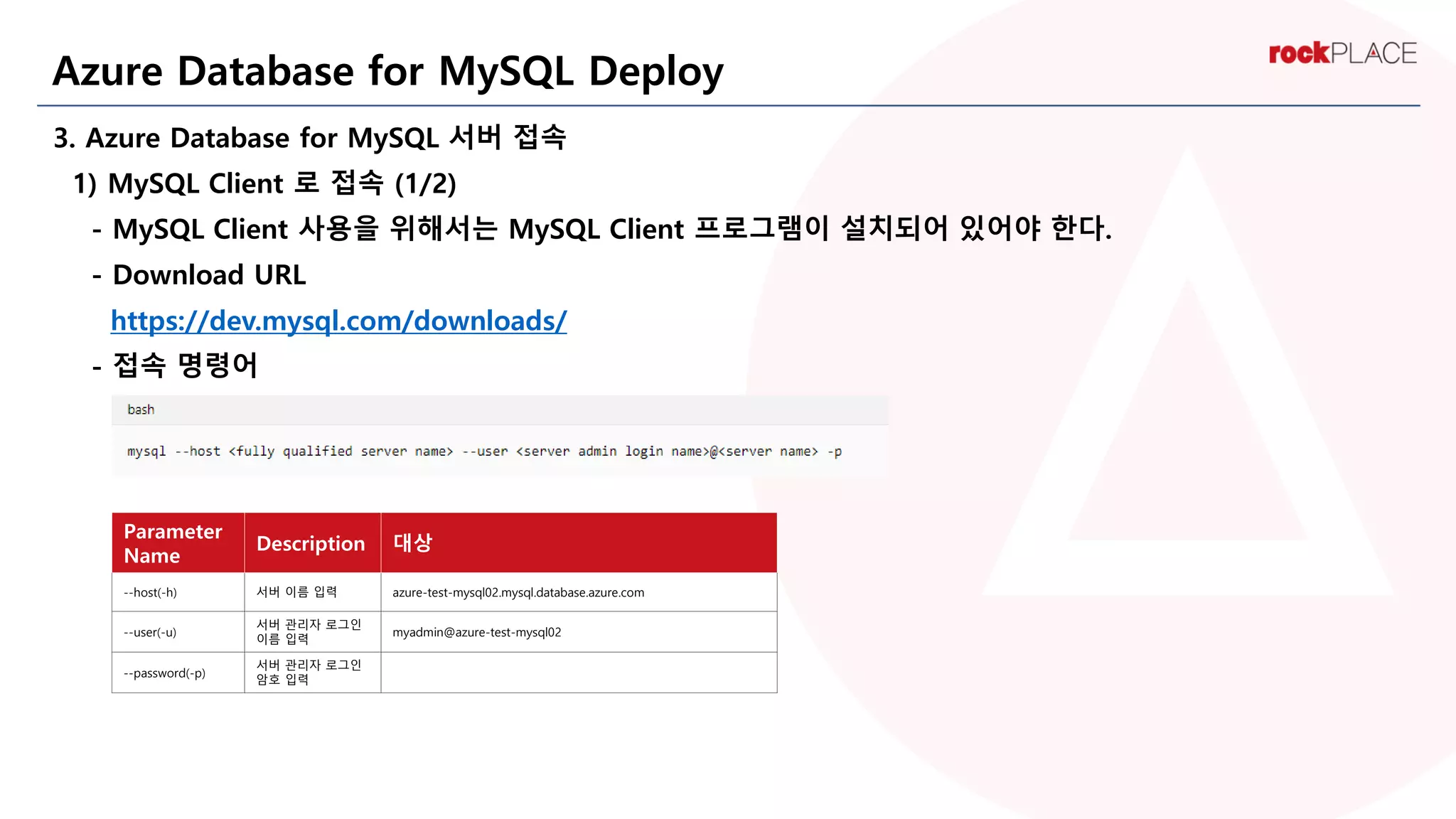 Azure Database for MySQL Deploy

rockPLACE

3. Azure Database for MySQL 서버 접속

1) MySQL Client 로 접속 (1/2)

- MySQL Client 사용을 위해서는 MySQL Client 프로그램이 설치되어 있어야 한다.

- Download URL

https://dev.mysql.com/downloads/

- 접속 명령어

bash

mysql --host <fully qualified server name> --user <server admin login name>@<server name> -p

| Parameter Name | Description | 대상 |
|---|---|---|
| --host(-h) | 서버 이름 입력 | azure-test-mysql02.mysql.database.azure.com |
| --user(-u) | 서버 관리자 로그인 이름 입력 | myadmin@azure-test-mysql02 |
| --password(-p) | 서버 관리자 로그인 암호 입력 | |